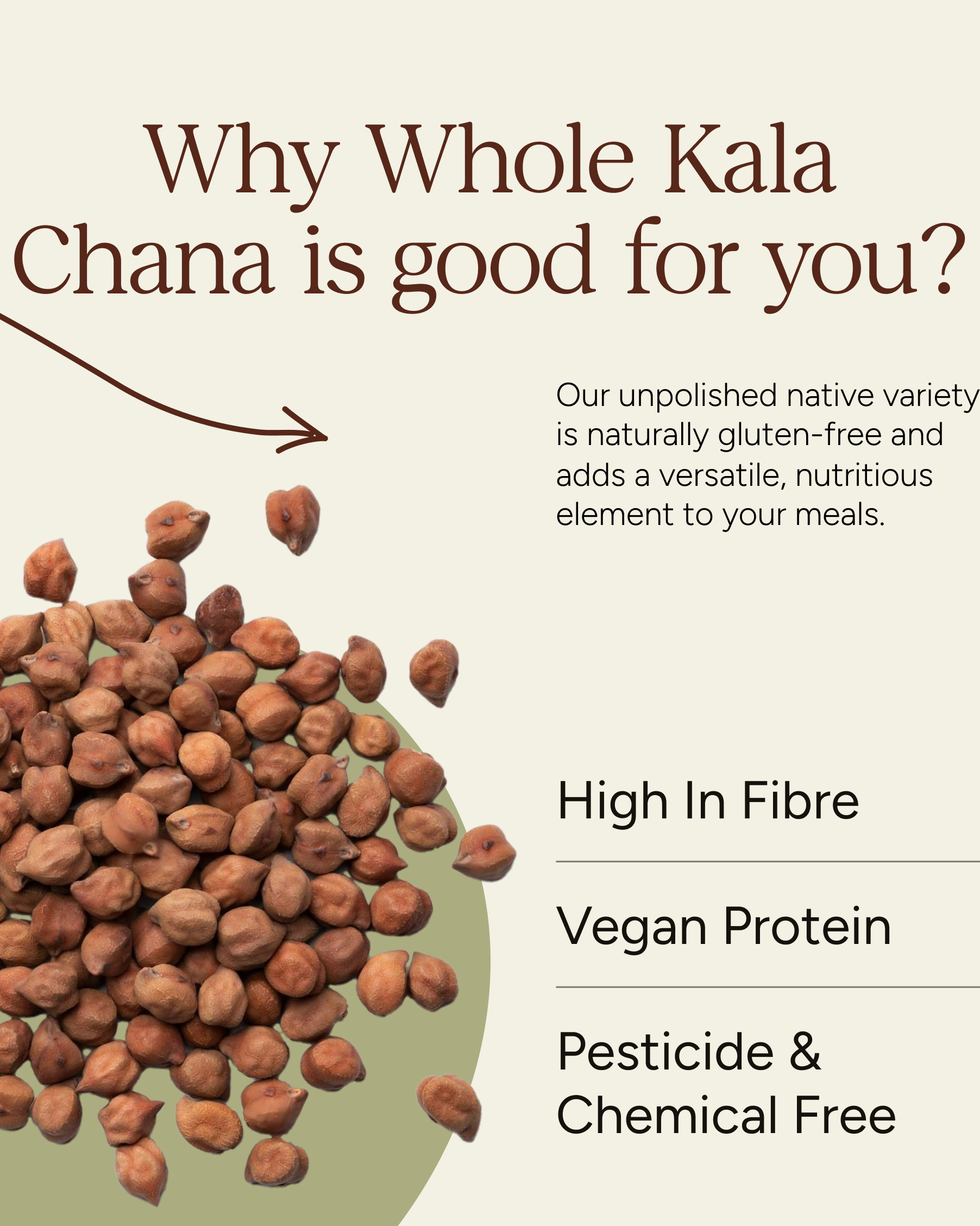 Why Whole Kala Chana is good for you?

Our unpolished native variety is naturally gluten-free and adds a versatile, nutritious element to your meals.

High In Fibre

Vegan Protein

Pesticide & Chemical Free